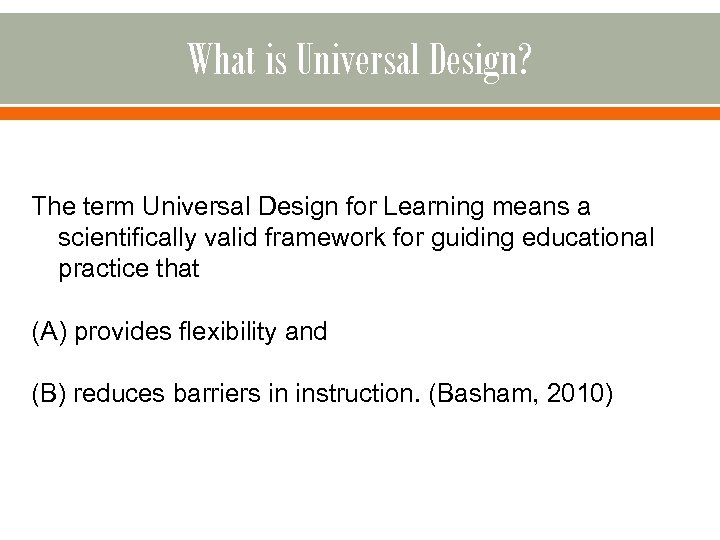 What is Universal Design?

The term Universal Design for Learning means a scientifically valid framework for guiding educational practice that

(A) provides flexibility and

(B) reduces barriers in instruction. (Basham, 2010)